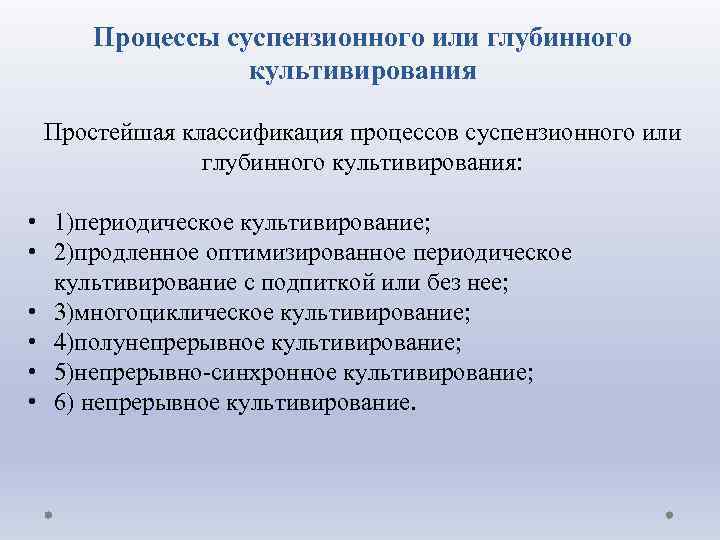 Процессы суспензионного или глубинного культивирования

Простейшая классификация процессов суспензионного или глубинного культивирования:

• 1)периодическое культивирование;
• 2)продленное оптимизированное периодическое культивирование с подпиткой или без нее;
• 3)многоциклическое культивирование;
• 4)полунепрерывное культивирование;
• 5)непрерывно-синхронное культивирование;
• 6) непрерывное культивирование.